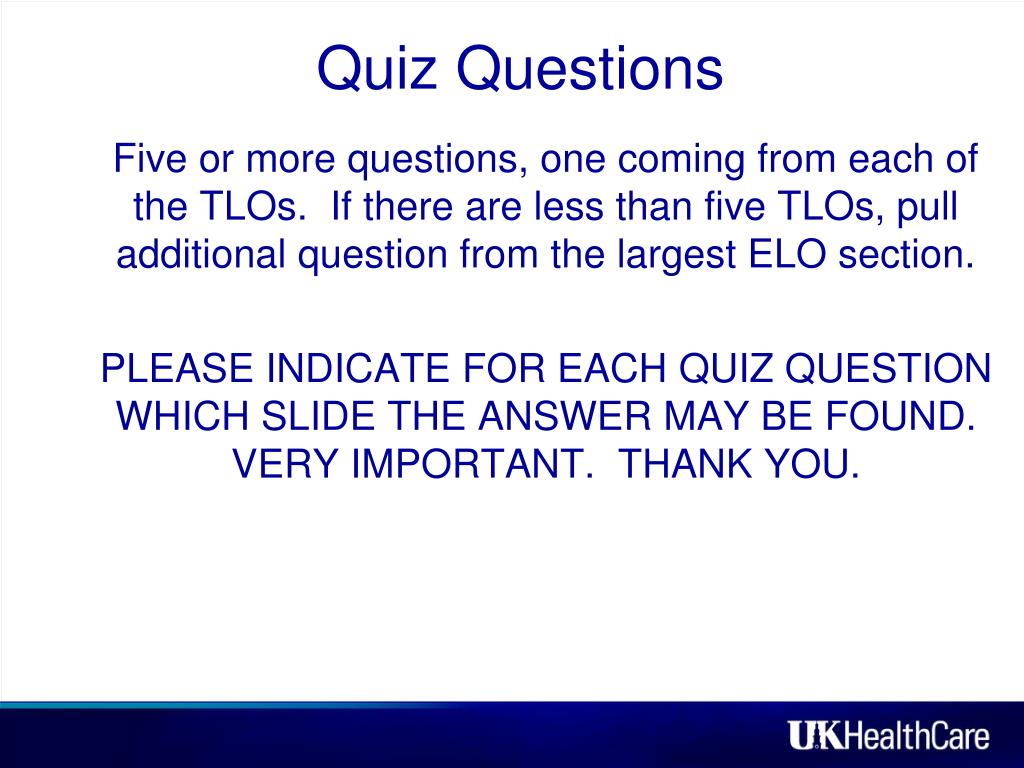 Quiz Questions

Five or more questions, one coming from each of the TLOs. If there are less than five TLOs, pull additional question from the largest ELO section.

PLEASE INDICATE FOR EACH QUIZ QUESTION WHICH SLIDE THE ANSWER MAY BE FOUND. VERY IMPORTANT. THANK YOU.

UKHealthCare